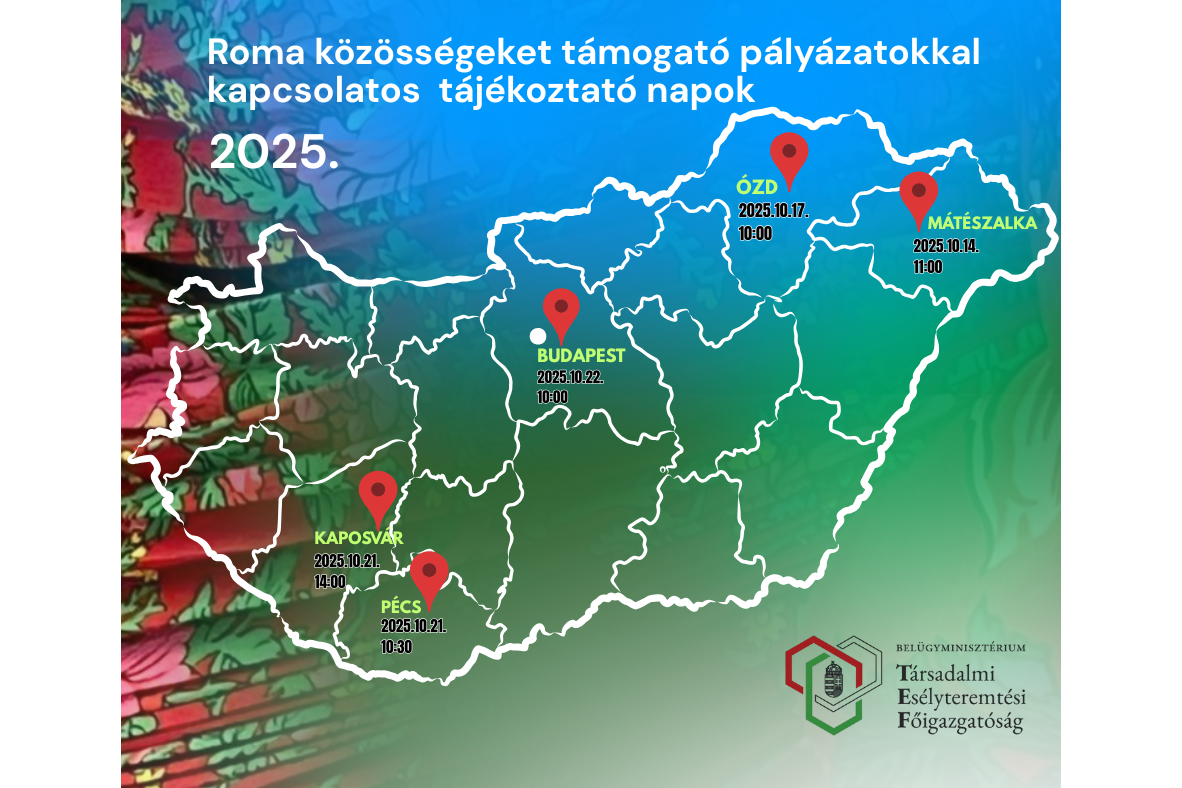 Roma közösségeket támogató pályázatokkal kapcsolatos tájékoztató napok

2025.

ÓZD
2025.10.17.
10:00

MÁTÉSZALKA
2025.10.14.
11:00

BUDAPEST
2025.10.22.
10:00

KAPOSVÁR
2025.10.21.
14:00

PÉCS
2025.10.21.
10:30

BELÜGYMINISZTÉRIUM
Társadalmi
Esélyteremtési
Főigazgatóság